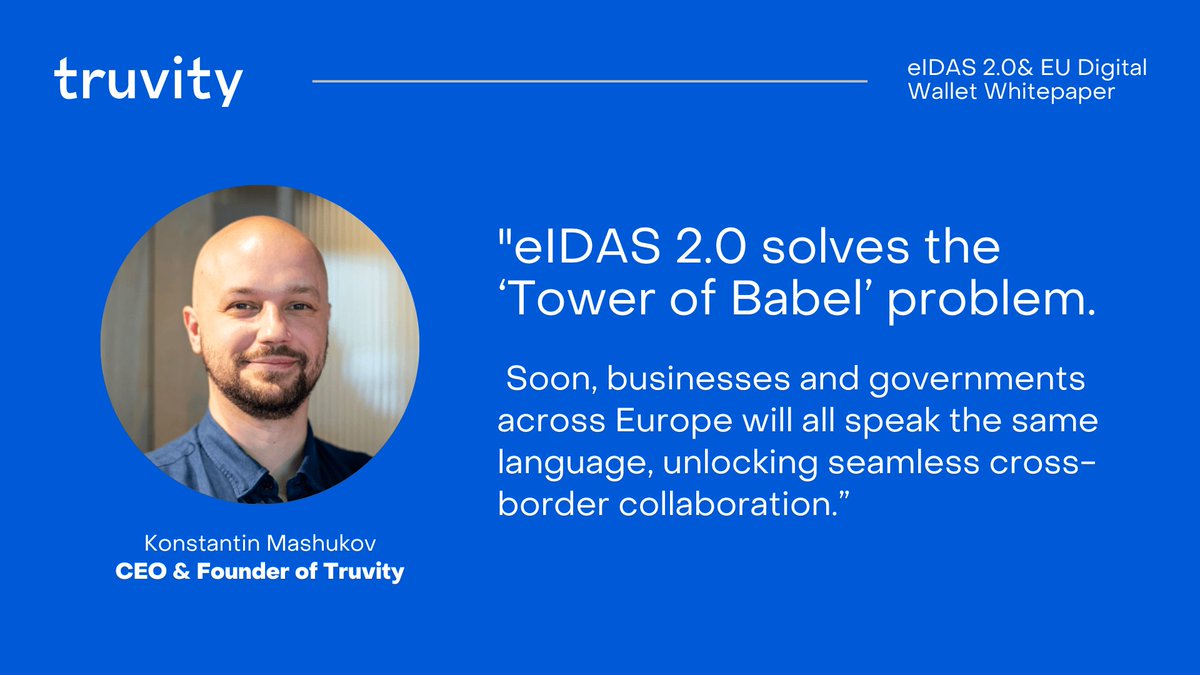 truvity

eIDAS 2.0& EU Digital Wallet Whitepaper

"eIDAS 2.0 solves the ‘Tower of Babel’ problem.

Soon, businesses and governments across Europe will all speak the same language, unlocking seamless cross-border collaboration.”

Konstantin Mashukov
CEO & Founder of Truvity